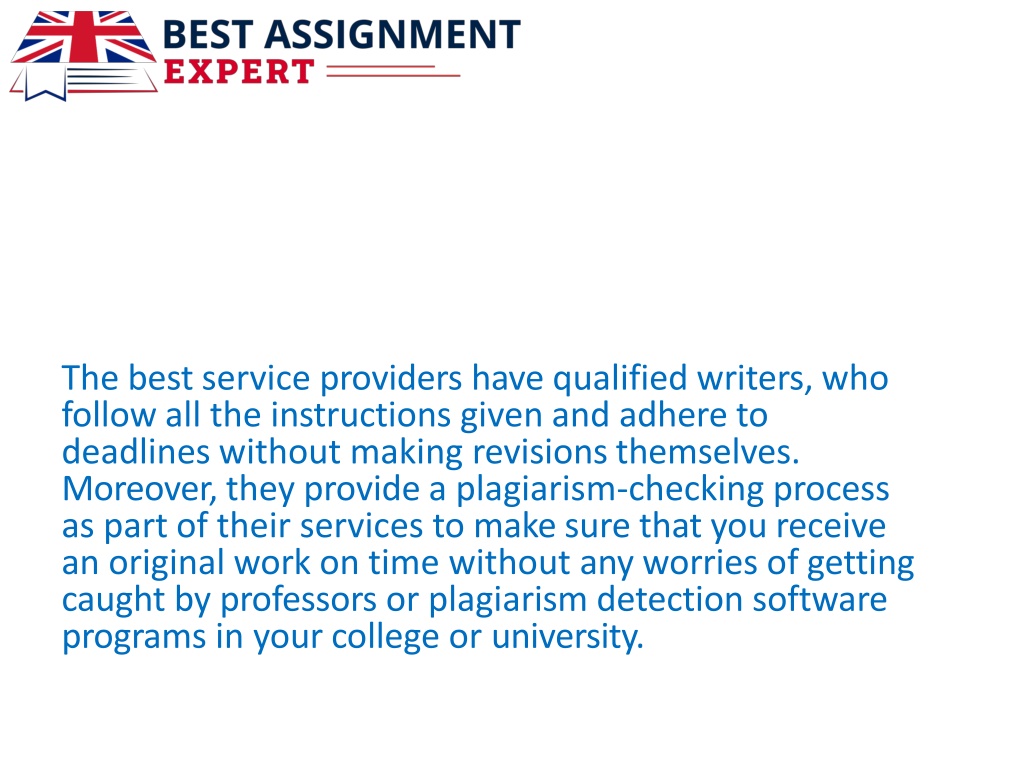 BEST ASSIGNMENT
EXPERT

The best service providers have qualified writers, who follow all the instructions given and adhere to deadlines without making revisions themselves. Moreover, they provide a plagiarism-checking process as part of their services to make sure that you receive an original work on time without any worries of getting caught by professors or plagiarism detection software programs in your college or university.